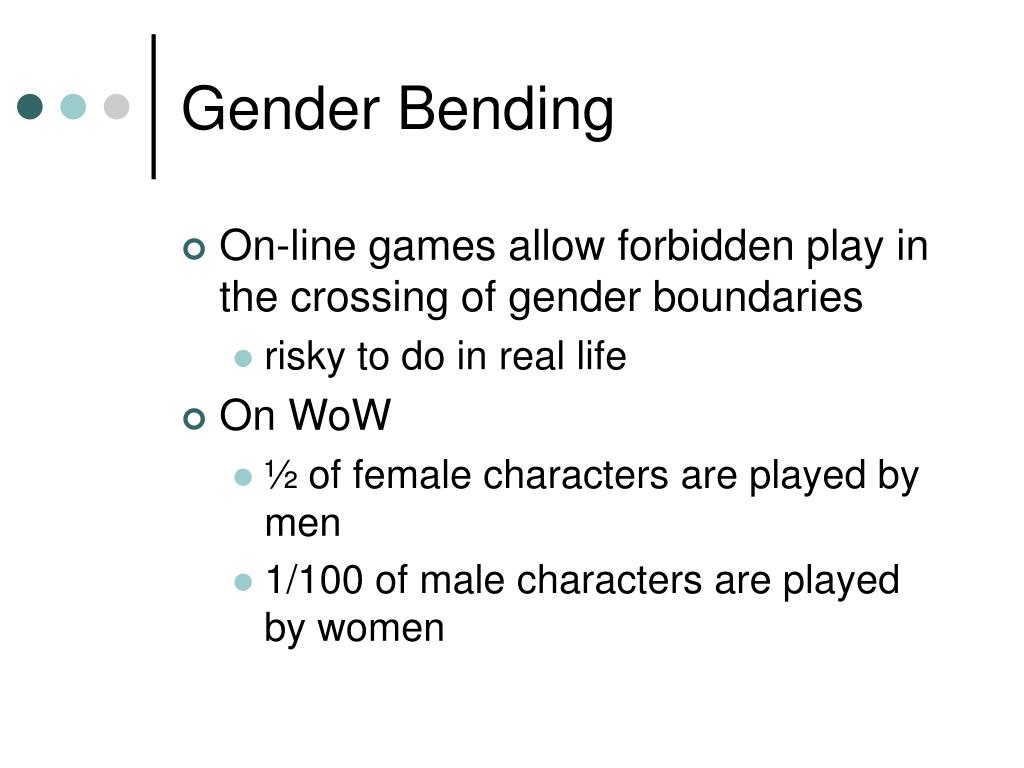 Gender Bending

On-line games allow forbidden play in the crossing of gender boundaries

risky to do in real life

On WoW

½ of female characters are played by men

1/100 of male characters are played by women